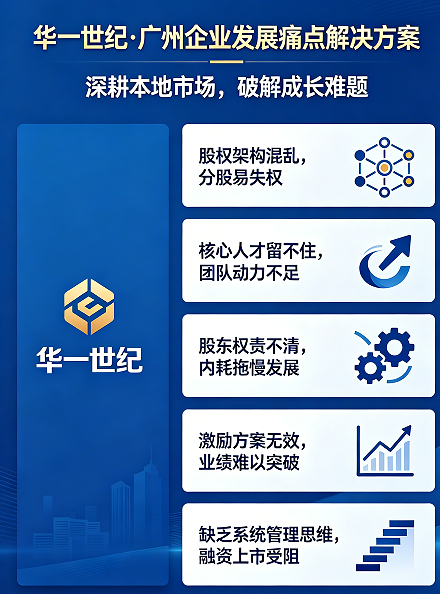 华一世纪·广州企业发展痛点解决方案

深耕本地市场，破解成长难题

华一世纪

股权架构混乱，分股易失权

核心人才留不住，团队动力不足

股东权责不清，内耗拖慢发展

激励方案无效，业绩难以突破

缺乏系统管理思维，融资上市受阻